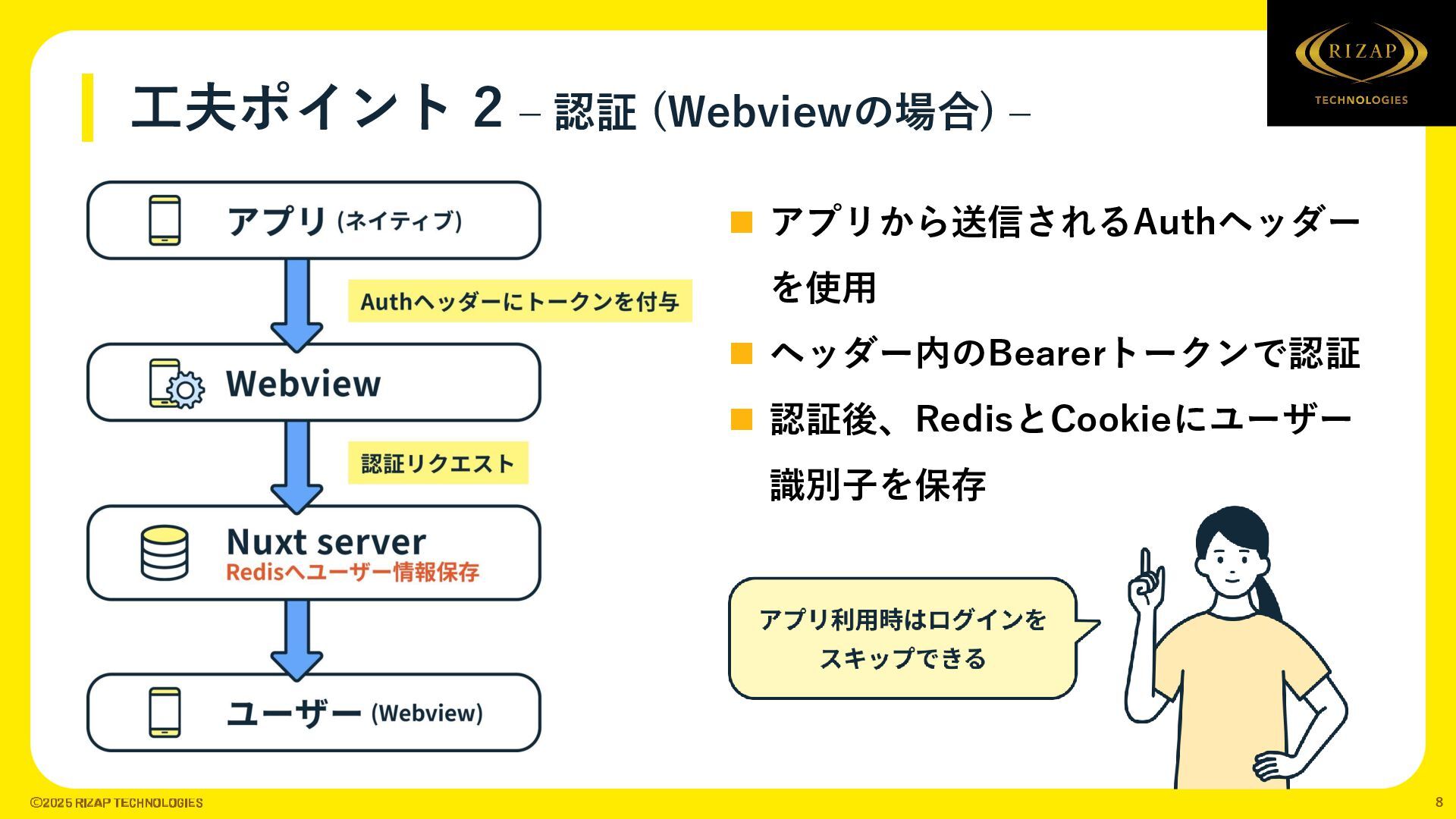 RIZAP
TECHNOLOGIES

工夫ポイント 2 – 認証 (Webviewの場合) –

アプリ (ネイティブ)

Authヘッダーにトークンを付与

Webview

認証リクエスト

Nuxt server
Redisへユーザー情報保存

ユーザー (Webview)

■ アプリから送信されるAuthヘッダーを使用

■ ヘッダー内のBearerトークンで認証

■ 認証後、RedisとCookieにユーザー識別子を保存

アプリ利用時はログインをスキップできる

©2025 RIZAP TECHNOLOGIES

8